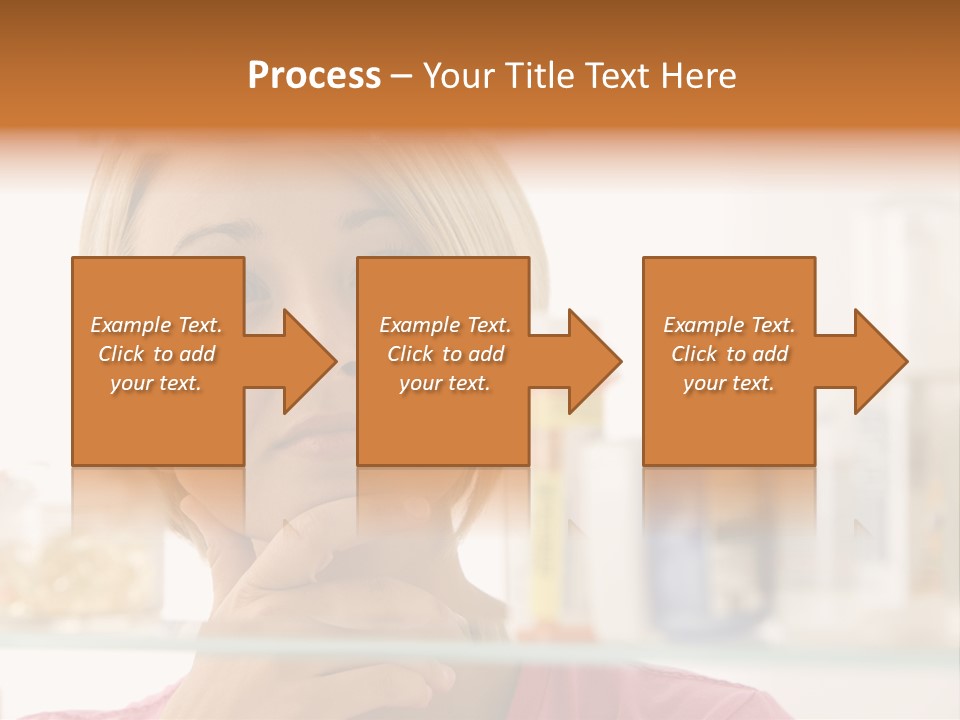 Process – Your Title Text Here

Example Text. Click to add your text.

Example Text. Click to add your text.

Example Text. Click to add your text.